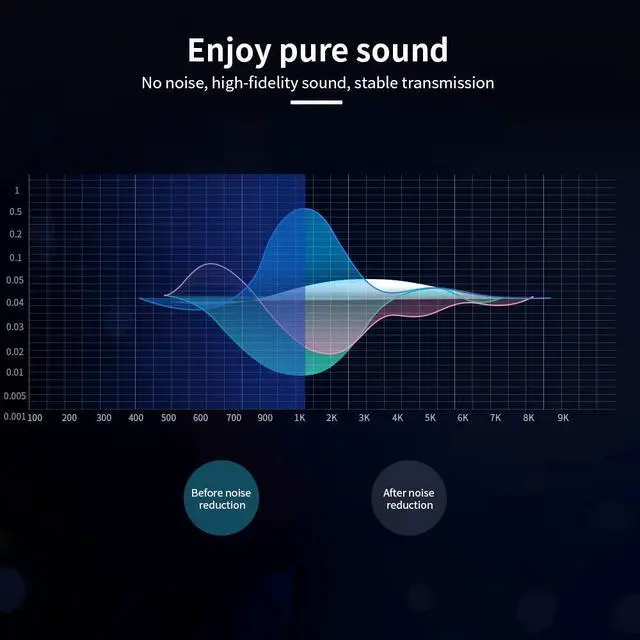 Enjoy pure sound

No noise, high-fidelity sound, stable transmission

1
0.5
0.2
0.1
0.05
0.04
0.03
0.02
0.01
0.005
0.001

100 200 300 400 500 600 700 900 1K 2K 3K 4K 5K 6K 7K 8K 9K

Before noise reduction

After noise reduction